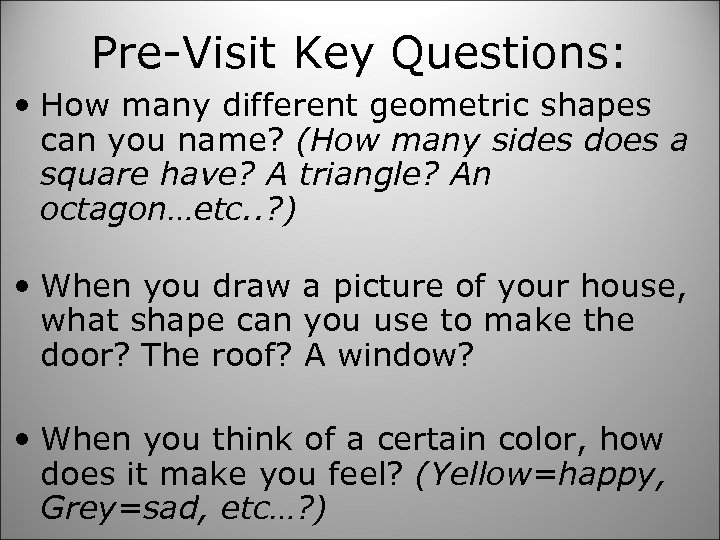 Pre-Visit Key Questions:

• How many different geometric shapes can you name? (How many sides does a square have? A triangle? An octagon…etc..?)

• When you draw a picture of your house, what shape can you use to make the door? The roof? A window?

• When you think of a certain color, how does it make you feel? (Yellow=happy, Grey=sad, etc…?)